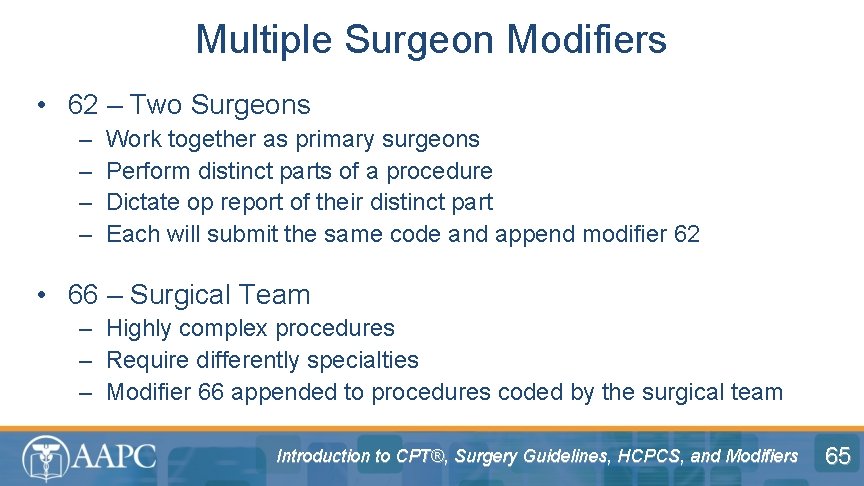 Multiple Surgeon Modifiers

• 62 – Two Surgeons
– Work together as primary surgeons
– Perform distinct parts of a procedure
– Dictate op report of their distinct part
– Each will submit the same code and append modifier 62

• 66 – Surgical Team
– Highly complex procedures
– Require differently specialties
– Modifier 66 appended to procedures coded by the surgical team

AAPC

Introduction to CPT®, Surgery Guidelines, HCPCS, and Modifiers

65